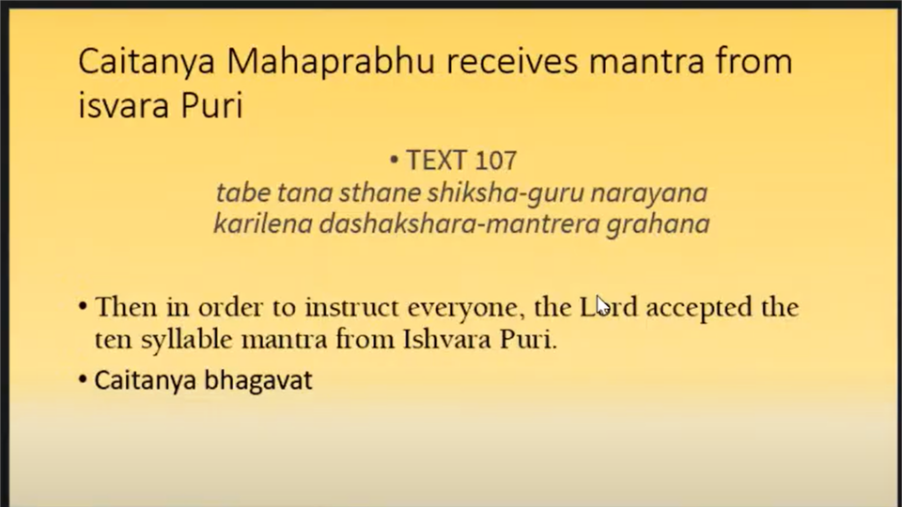 Caitanya Mahaprabhu receives mantra from isvara Puri

• TEXT 107
tabe tana sthane shiksha-guru narayana
karilena dashakshara-mantrera grahana

• Then in order to instruct everyone, the Lord accepted the ten syllable mantra from Ishvara Puri.

• Caitanya bhagavat